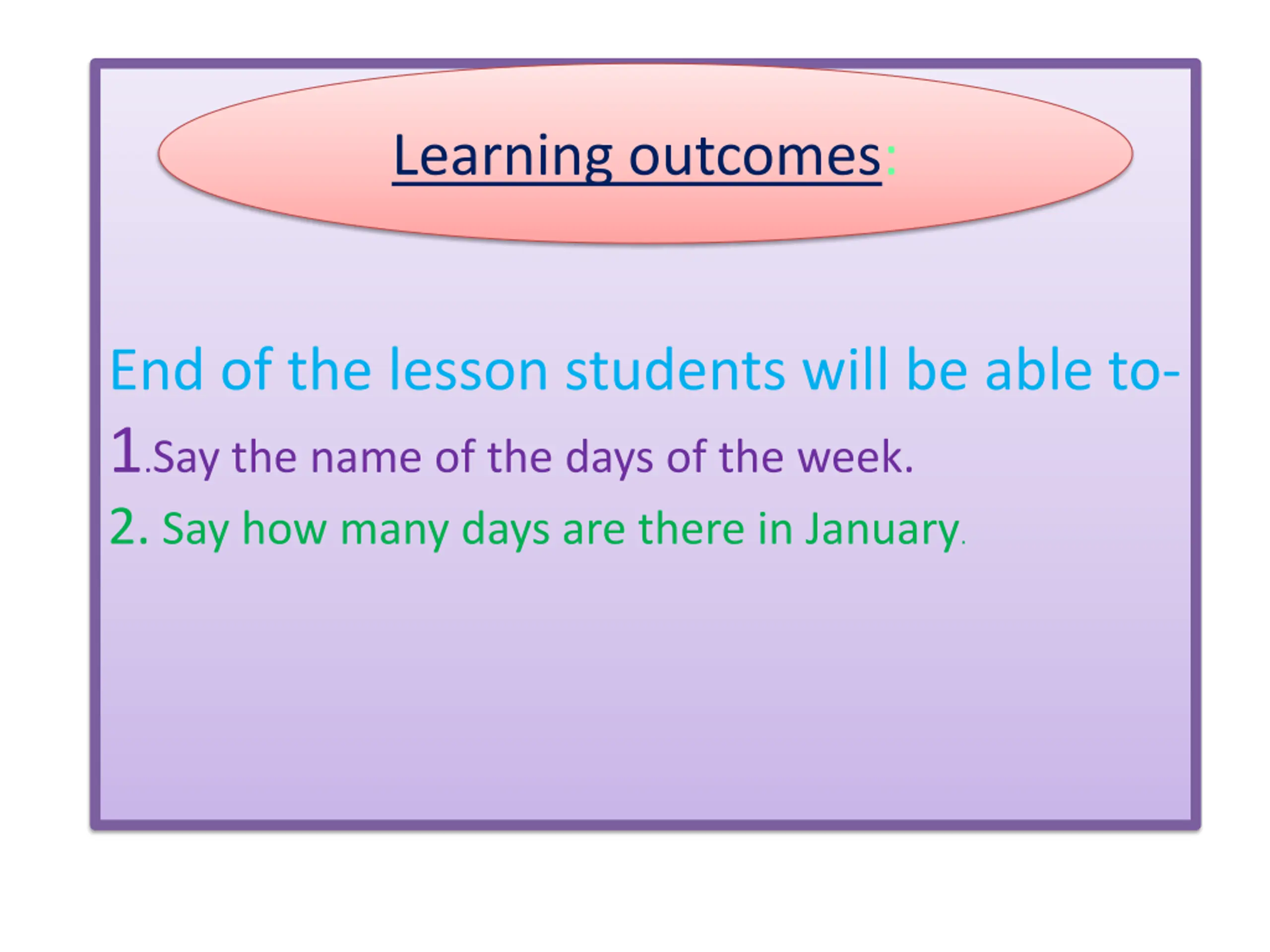 Learning outcomes:

End of the lesson students will be able to-

1.Say the name of the days of the week.

2. Say how many days are there in January.